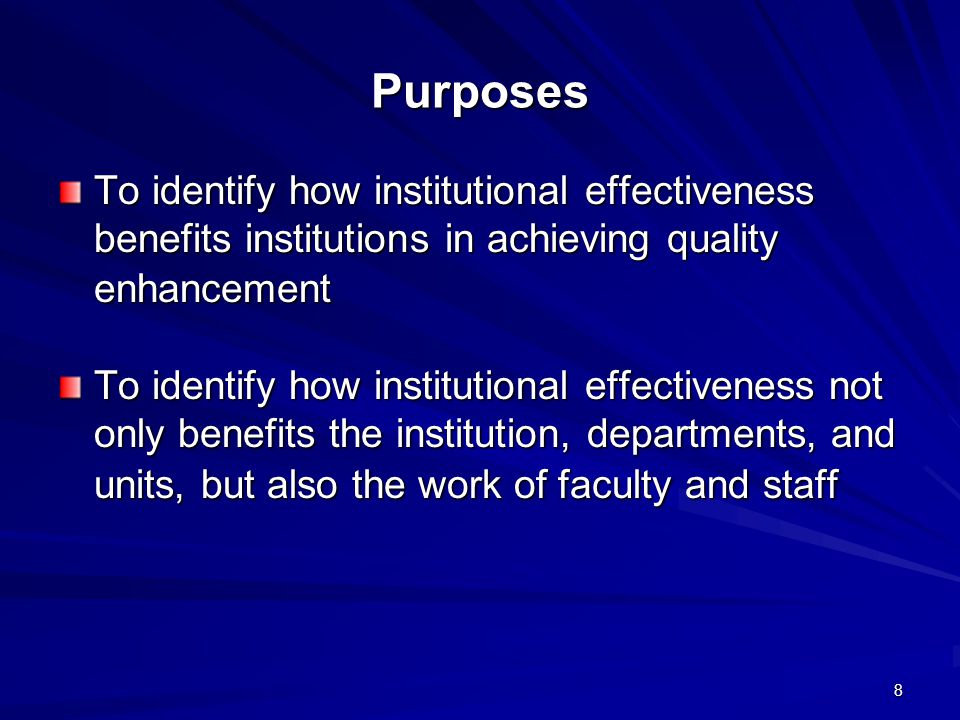 Purposes

To identify how institutional effectiveness benefits institutions in achieving quality enhancement

To identify how institutional effectiveness not only benefits the institution, departments, and units, but also the work of faculty and staff

8